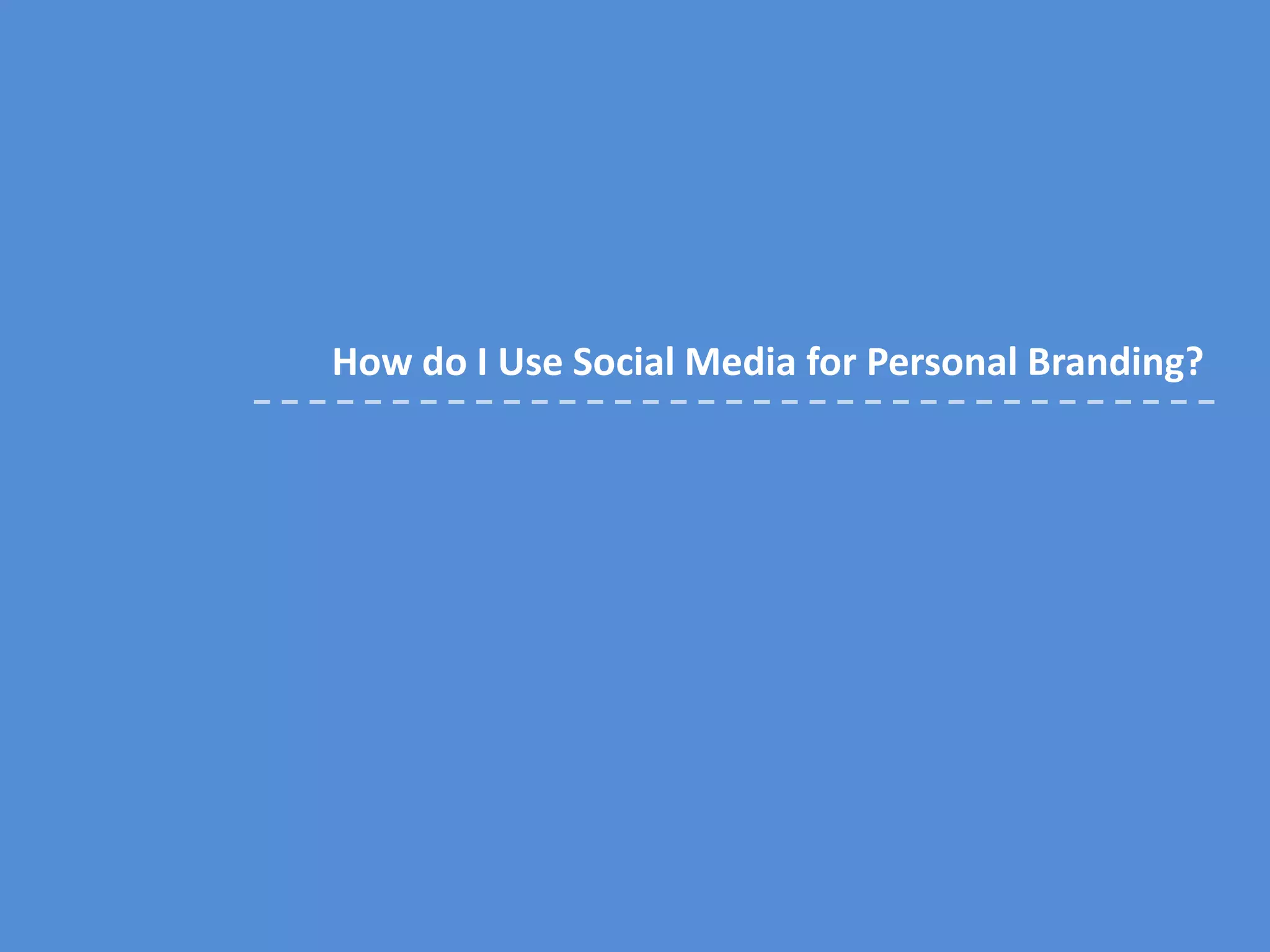 How do I Use Social Media for Personal Branding?